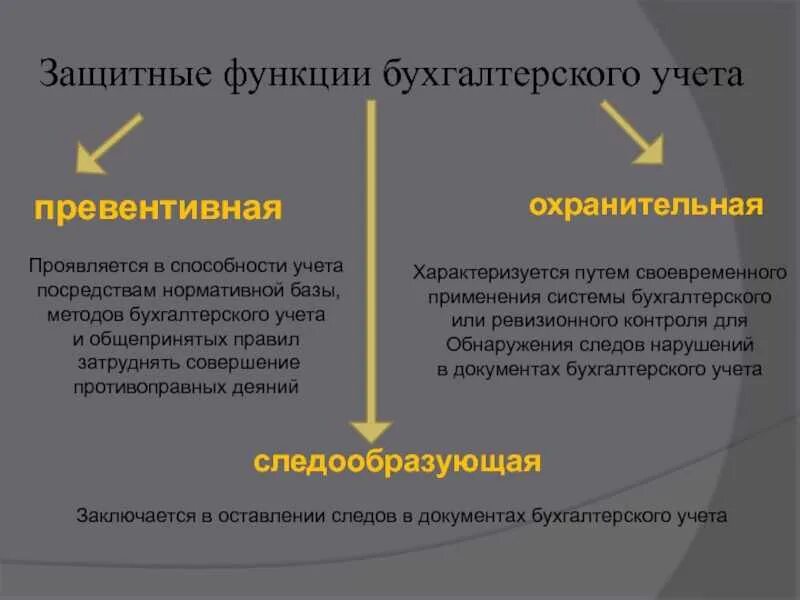 Защитные функции бухгалтерского учета

превентивная

Проявляется в способности учета посредствам нормативной базы, методов бухгалтерского учета и общепринятых правил затруднять совершение противоправных деяний

охранительная

Характеризуется путем своевременного применения системы бухгалтерского или ревизионного контроля для Обнаружения следов нарушений в документах бухгалтерского учета

следообразующая

Заключается в оставлении следов в документах бухгалтерского учета